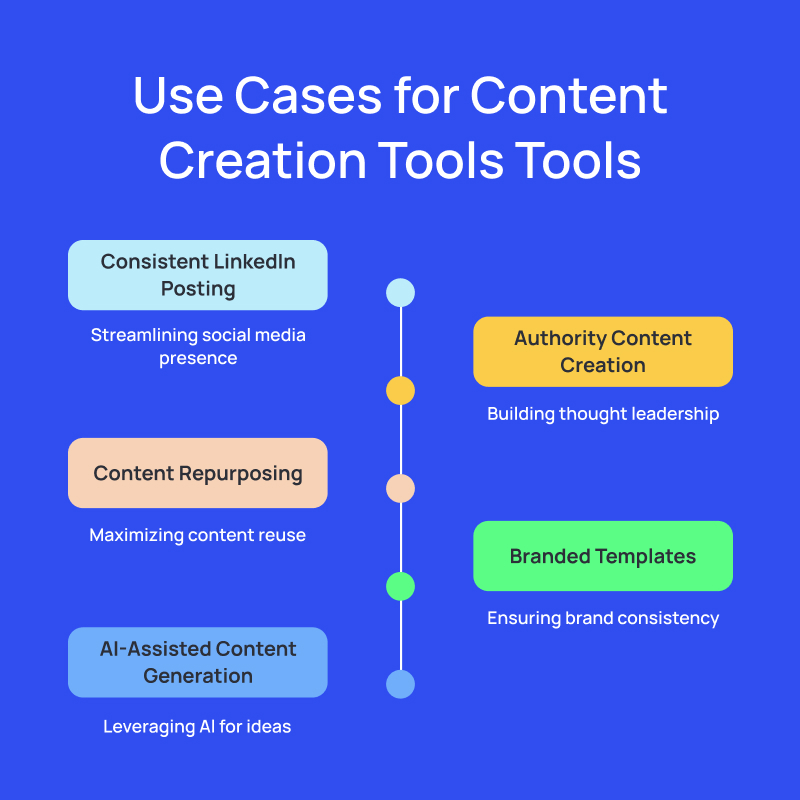 Use Cases for Content Creation Tools Tools

Consistent LinkedIn Posting

Streamlining social media presence

Authority Content Creation

Building thought leadership

Content Repurposing

Maximizing content reuse

Branded Templates

Ensuring brand consistency

AI-Assisted Content Generation

Leveraging AI for ideas